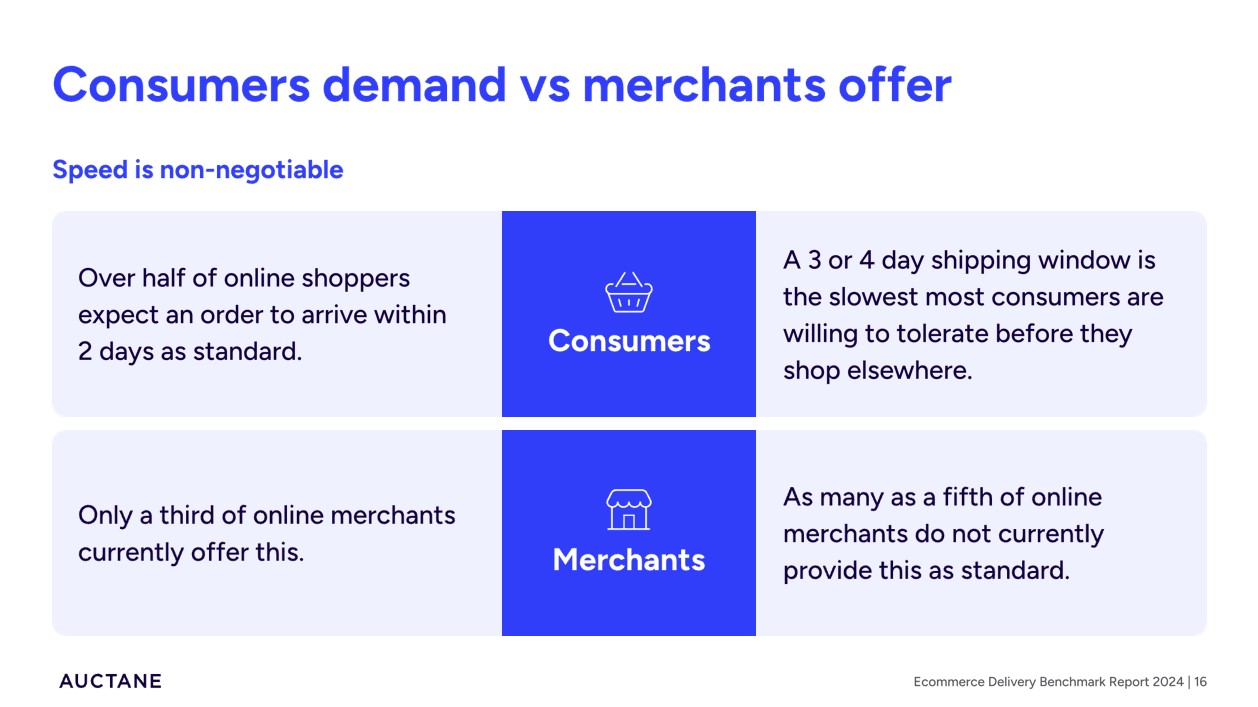 Consumers demand vs merchants offer

Speed is non-negotiable

Over half of online shoppers expect an order to arrive within 2 days as standard.

Consumers

A 3 or 4 day shipping window is the slowest most consumers are willing to tolerate before they shop elsewhere.

Only a third of online merchants currently offer this.

Merchants

As many as a fifth of online merchants do not currently provide this as standard.

AUCTANE

Ecommerce Delivery Benchmark Report 2024 | 16